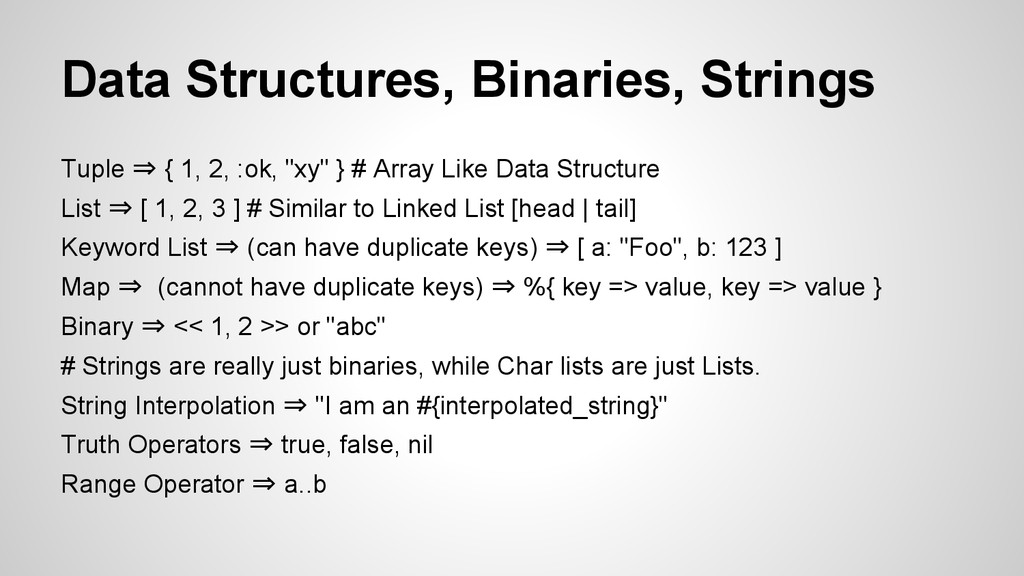 Data Structures, Binaries, Strings

Tuple ⇒ { 1, 2, :ok, "xy" } # Array Like Data Structure

List ⇒ [ 1, 2, 3 ] # Similar to Linked List [head | tail]

Keyword List ⇒ (can have duplicate keys) ⇒ [ a: "Foo", b: 123 ]

Map ⇒ (cannot have duplicate keys) ⇒ %{ key => value, key => value }

Binary ⇒ << 1, 2 >> or "abc"

# Strings are really just binaries, while Char lists are just Lists.

String Interpolation ⇒ "I am an #{interpolated_string}"

Truth Operators ⇒ true, false, nil

Range Operator ⇒ a..b